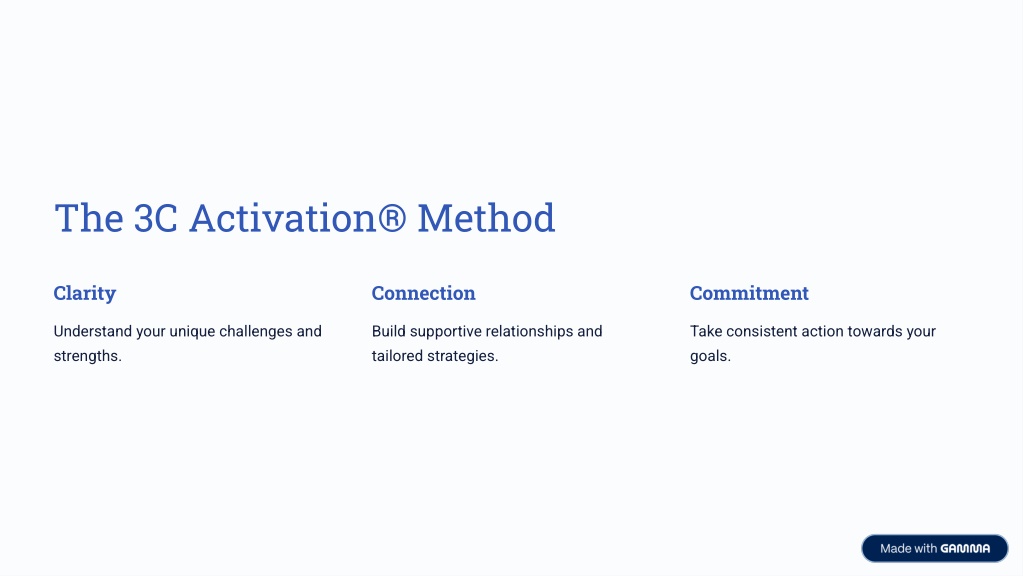 The 3C Activation® Method

Clarity

Understand your unique challenges and strengths.

Connection

Build supportive relationships and tailored strategies.

Commitment

Take consistent action towards your goals.

Made with GAMMA